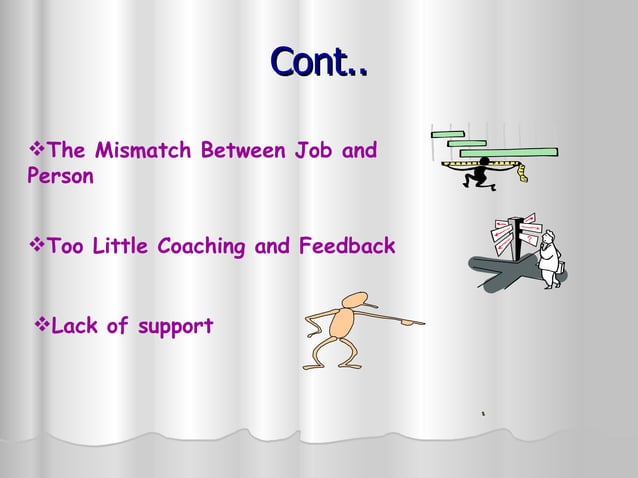 Cont..

❖The Mismatch Between Job and Person

❖Too Little Coaching and Feedback

❖Lack of support